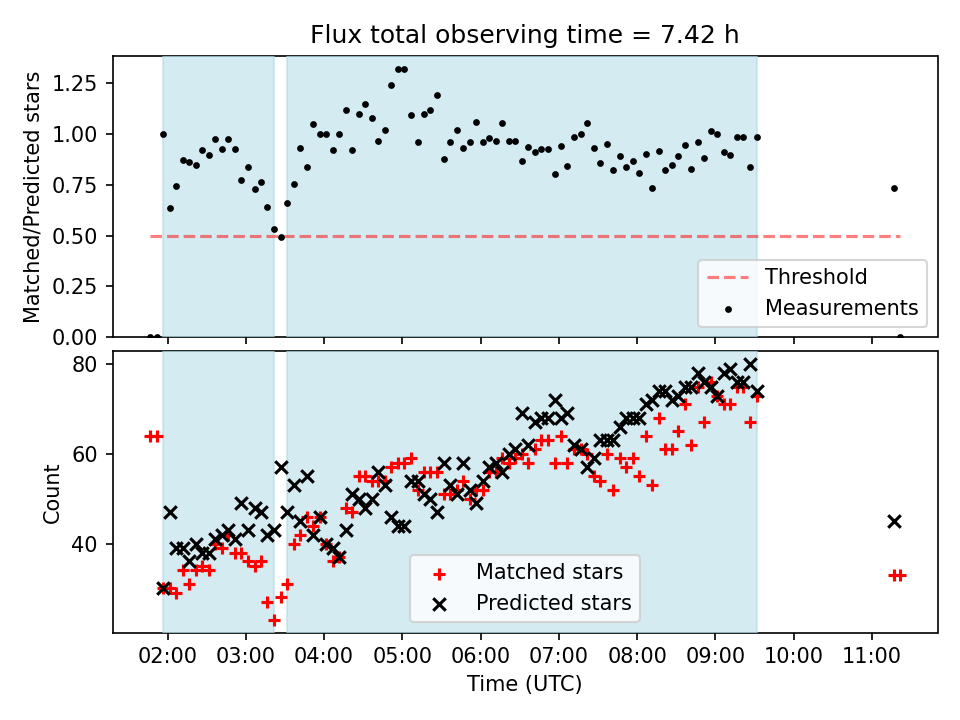 Flux total observing time = 7.42 h

Matched/Predicted stars

1.25
1.00
0.75
0.50
0.25
0.00

Threshold
Measurements

Count

80
60
40

Matched stars
Predicted stars

02:00 03:00 04:00 05:00 06:00 07:00 08:00 09:00 10:00 11:00

Time (UTC)